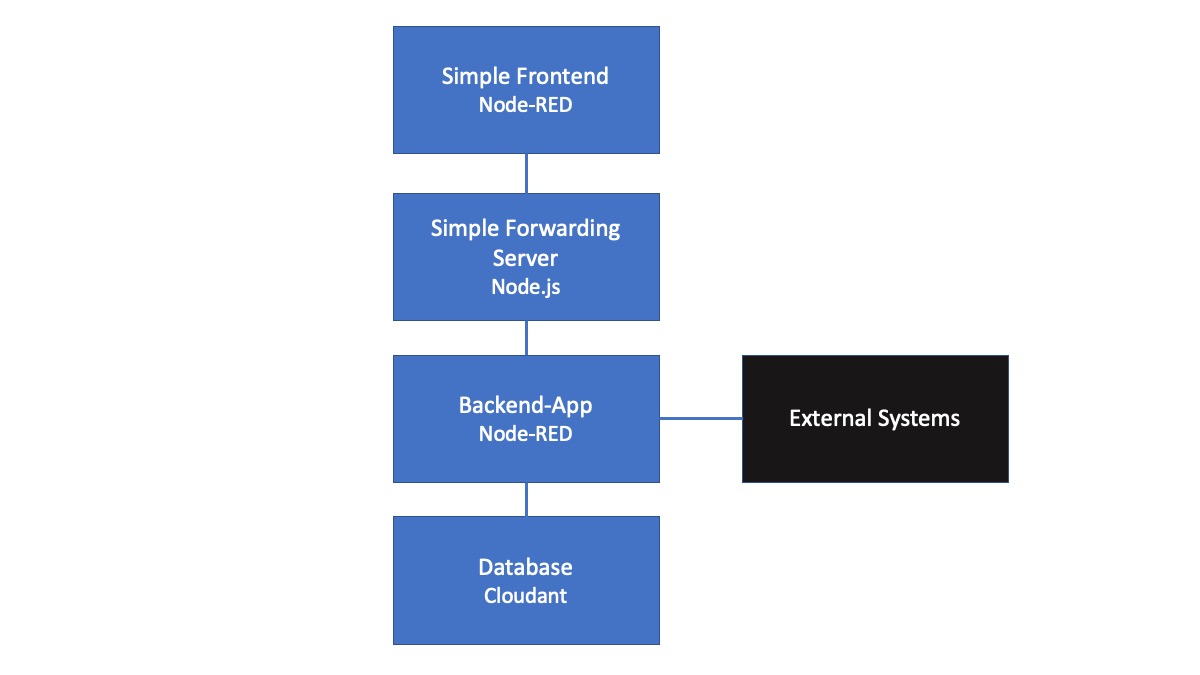 Simple Frontend
Node-RED

Simple Forwarding Server
Node.js

Backend-App
Node-RED

External Systems

Database
Cloudant